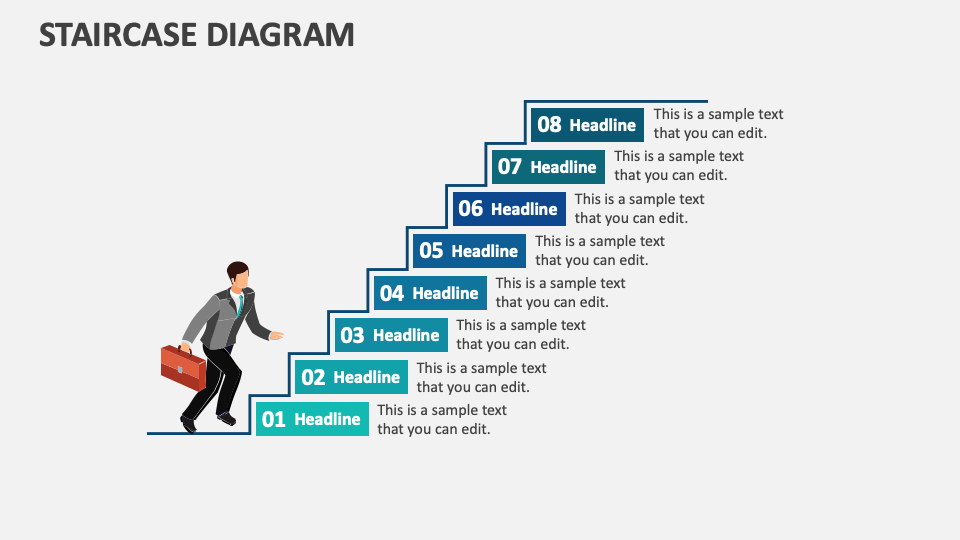 STAIRCASE DIAGRAM

08 Headline This is a sample text that you can edit.

07 Headline This is a sample text that you can edit.

06 Headline This is a sample text that you can edit.

05 Headline This is a sample text that you can edit.

04 Headline This is a sample text that you can edit.

03 Headline This is a sample text that you can edit.

02 Headline This is a sample text that you can edit.

01 Headline This is a sample text that you can edit.